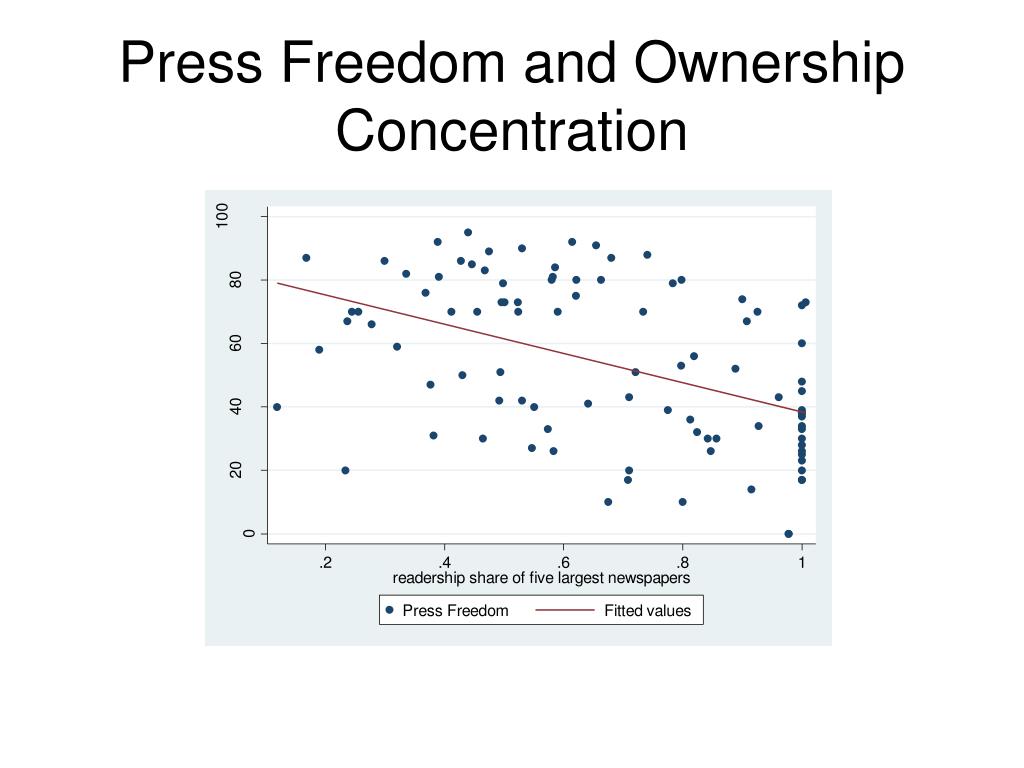 Press Freedom and Ownership Concentration

100
80
60
40
20
0

.2
.4
.6
.8
1
readership share of five largest newspapers

Press Freedom
Fitted values